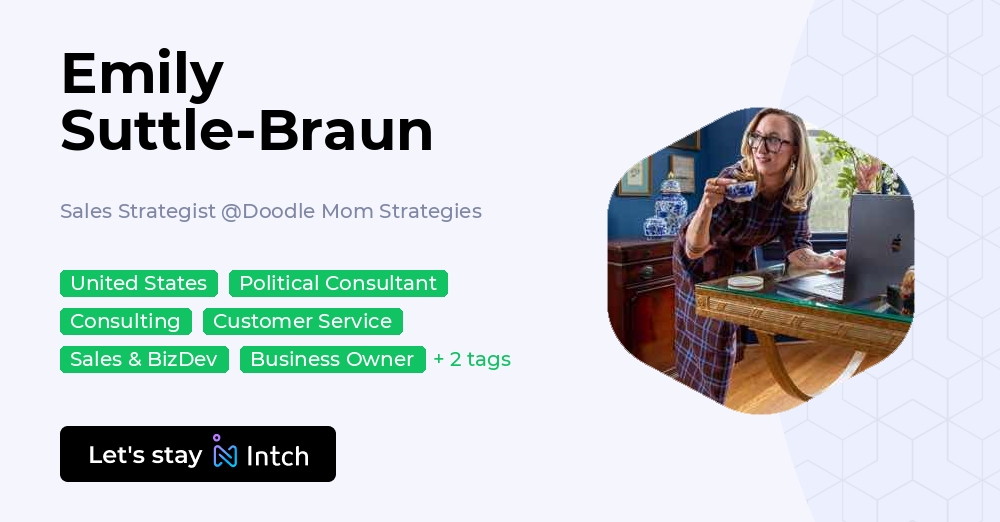 Emily Suttle-Braun

Sales Strategist @Doodle Mom Strategies

United States Political Consultant
Consulting Customer Service
Sales & BizDev Business Owner + 2 tags

Let's stay Intch